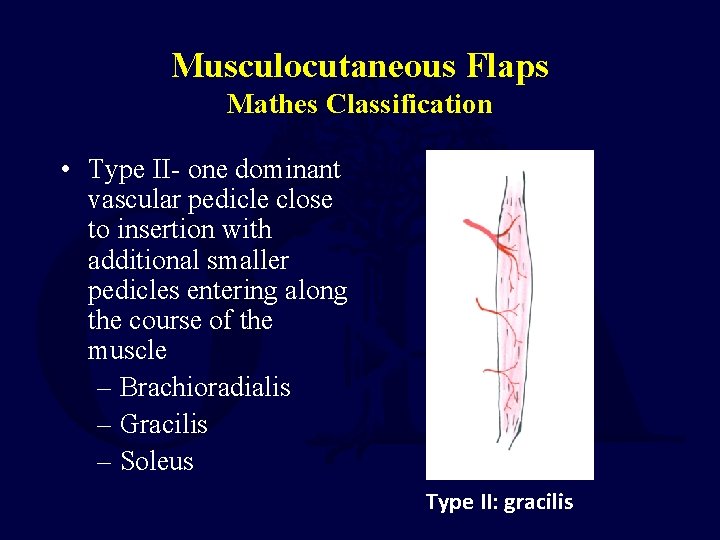 Musculocutaneous Flaps
Mathes Classification

• Type II- one dominant vascular pedicle close to insertion with additional smaller pedicles entering along the course of the muscle
– Brachioradialis
– Gracilis
– Soleus

Type II: gracilis